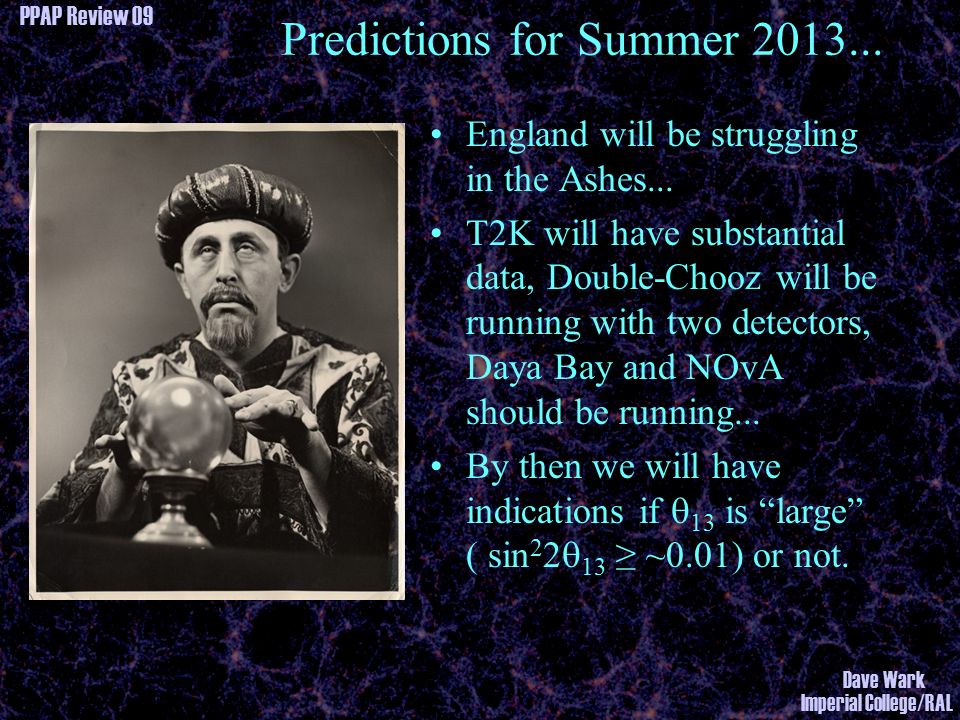 PPAP Review 09

Predictions for Summer 2013...

• England will be struggling in the Ashes...

• T2K will have substantial data, Double-Chooz will be running with two detectors, Daya Bay and NOvA should be running...

• By then we will have indications if $\theta_{13}$ is “large” ( $\sin^2 2\theta_{13} \geq \sim 0.01$) or not.

Dave Wark
Imperial College/RAL